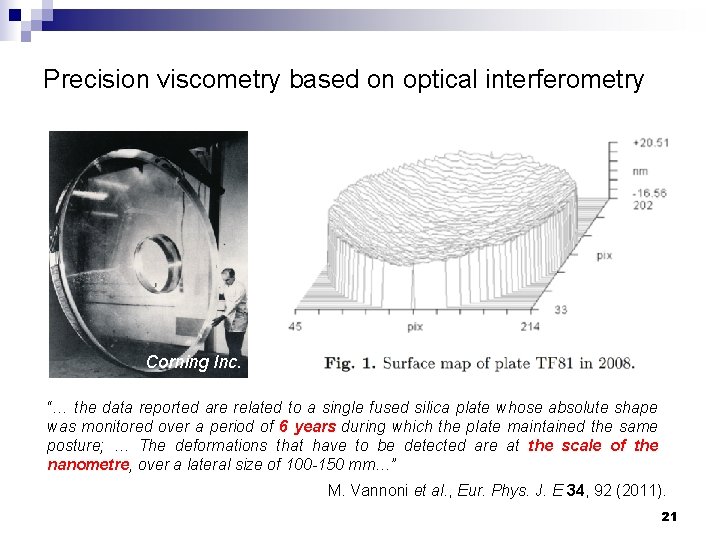 Precision viscometry based on optical interferometry

Corning Inc.

+20.51
nm
-16.56
202
pix
33
45
pix
214

Fig. 1. Surface map of plate TF81 in 2008.

"… the data reported are related to a single fused silica plate whose absolute shape was monitored over a period of 6 years during which the plate maintained the same posture; … The deformations that have to be detected are at the scale of the nanometre, over a lateral size of 100-150 mm…"

M. Vannoni et al., Eur. Phys. J. E 34, 92 (2011).

21